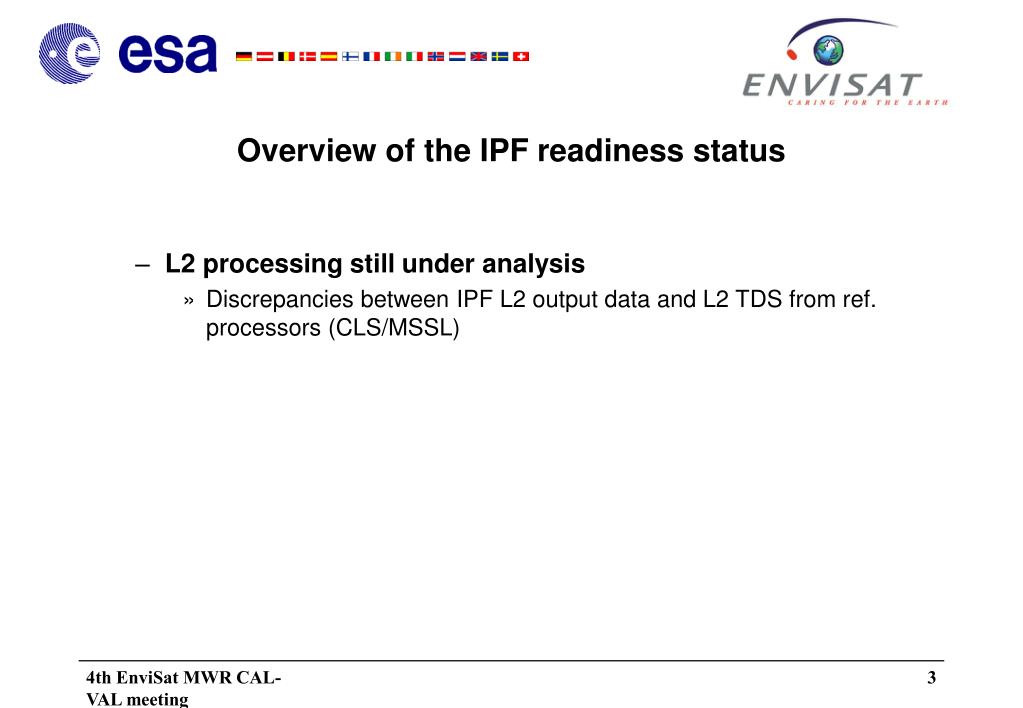 esa

ENVISAT
CARING FOR THE EARTH

Overview of the IPF readiness status

– L2 processing still under analysis

» Discrepancies between IPF L2 output data and L2 TDS from ref. processors (CLS/MSSL)

4th EnviSat MWR CAL-VAL meeting

3